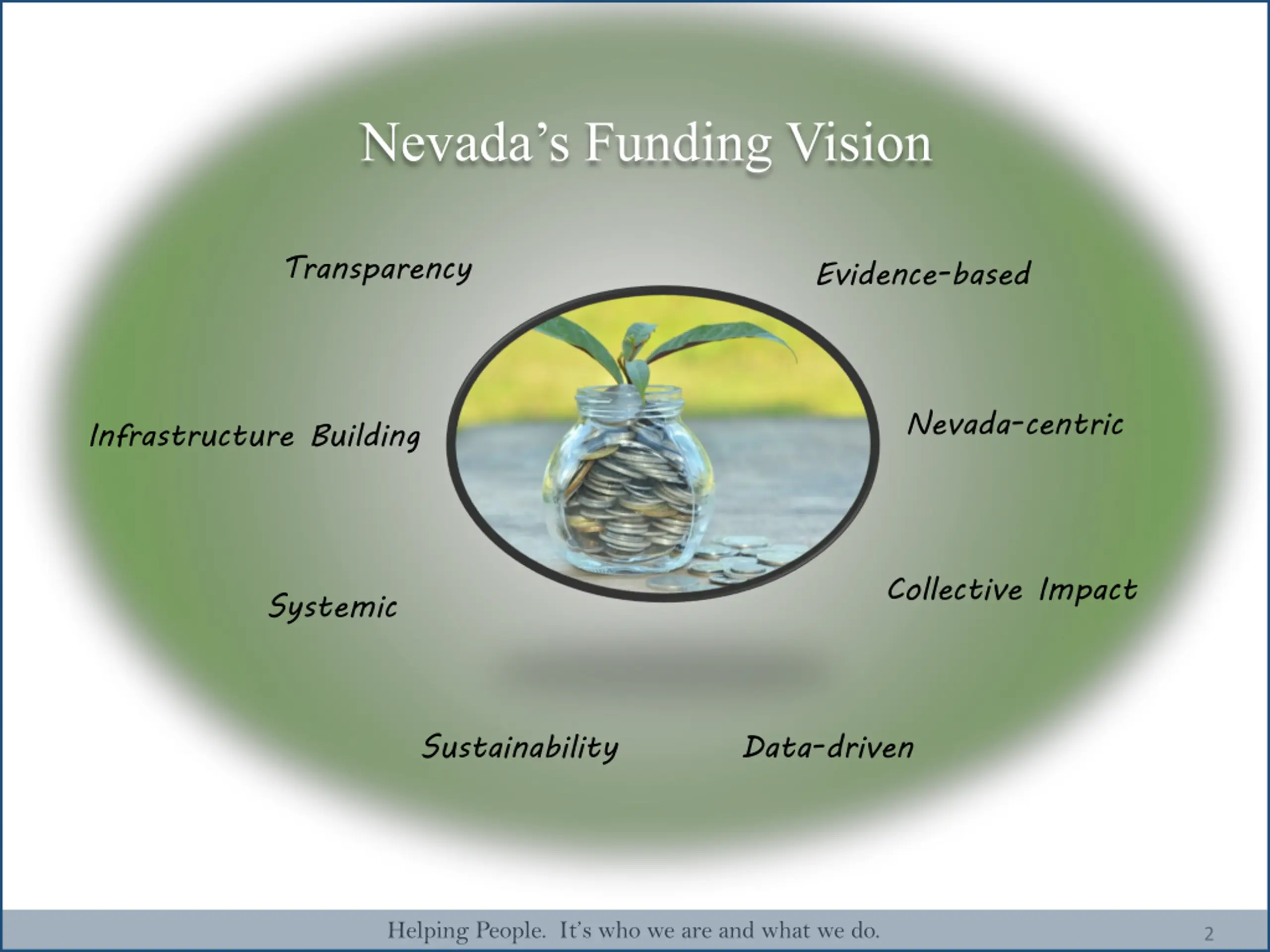 Nevada's Funding Vision

Transparency

Evidence-based

Infrastructure Building

Nevada-centric

Systemic

Collective Impact

Sustainability

Data-driven

Helping People. It's who we are and what we do.

2